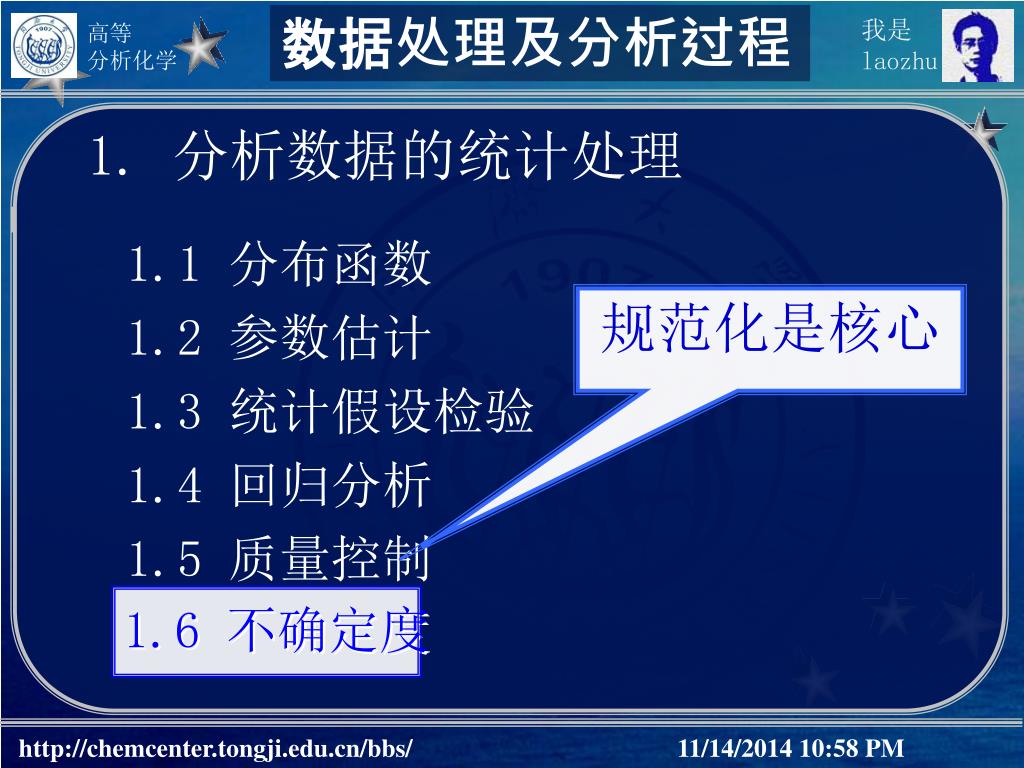 高等
分析化学

数据处理及分析过程

我是
laozhu

1. 分析数据的统计处理

1.1 分布函数

1.2 参数估计

1.3 统计假设检验

1.4 回归分析

1.5 质量控制

1.6 不确定度

规范化是核心

http://chemcenter.tongji.edu.cn/bbs/

11/14/2014 10:58 PM